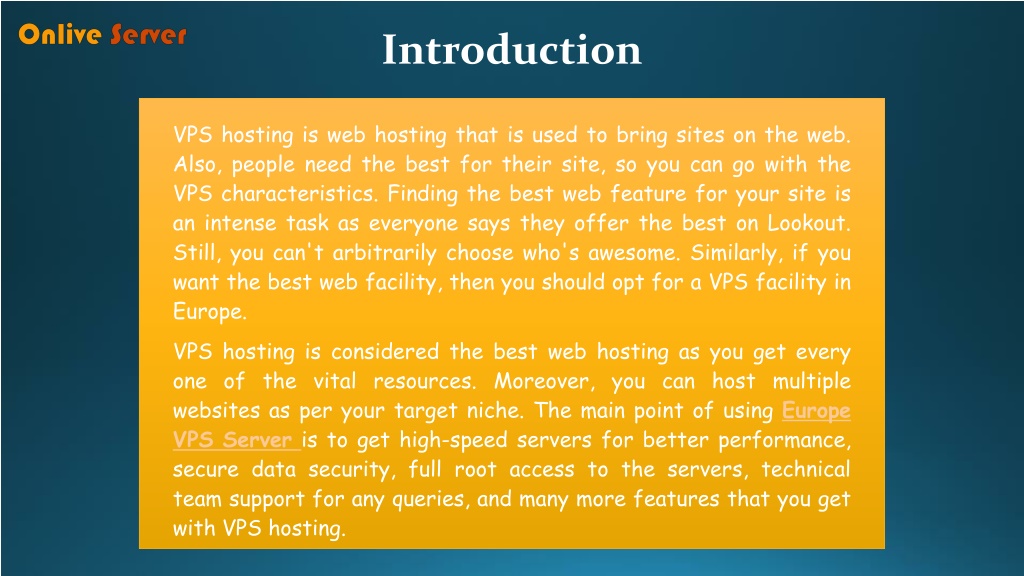 Onlive Server

Introduction

VPS hosting is web hosting that is used to bring sites on the web. Also, people need the best for their site, so you can go with the VPS characteristics. Finding the best web feature for your site is an intense task as everyone says they offer the best on Lookout. Still, you can't arbitrarily choose who's awesome. Similarly, if you want the best web facility, then you should opt for a VPS facility in Europe.

VPS hosting is considered the best web hosting as you get every one of the vital resources. Moreover, you can host multiple websites as per your target niche. The main point of using Europe VPS Server is to get high-speed servers for better performance, secure data security, full root access to the servers, technical team support for any queries, and many more features that you get with VPS hosting.